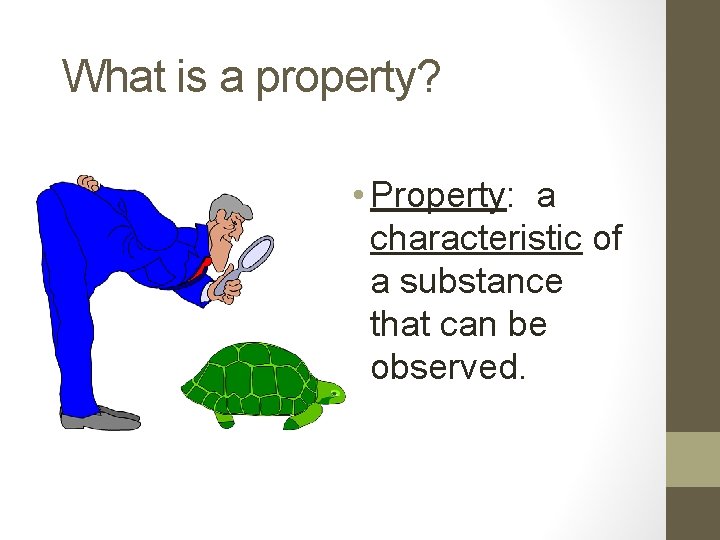 What is a property?

• Property: a characteristic of a substance that can be observed.